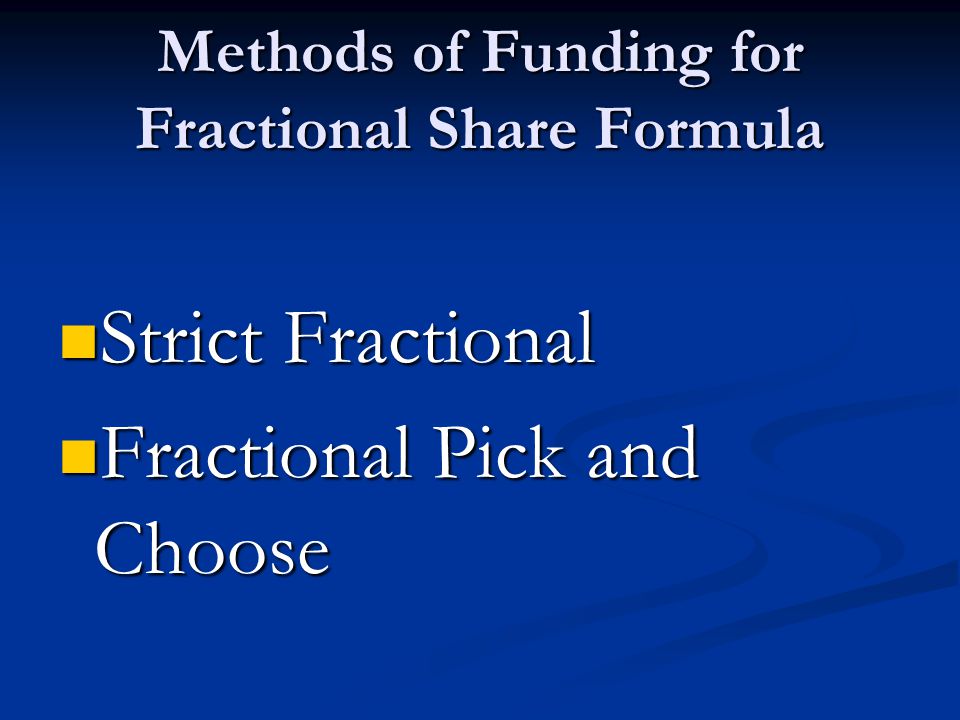 Methods of Funding for Fractional Share Formula

Strict Fractional

Fractional Pick and Choose